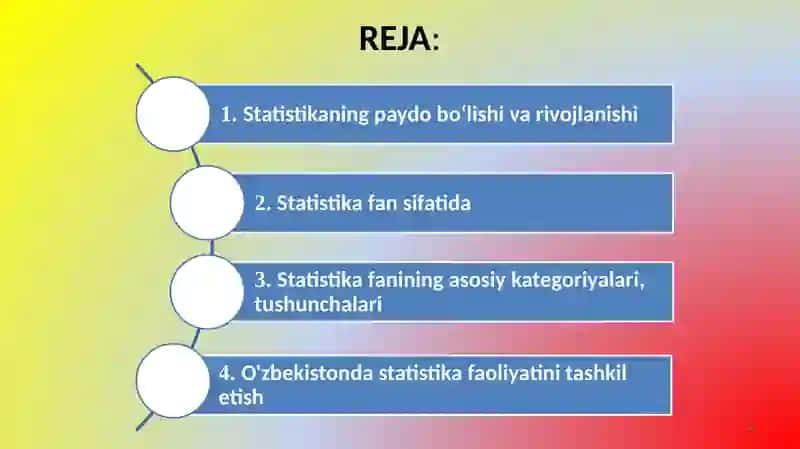 REJA:

1. Statistikaning paydo boʻlishi va rivojlanishi

2. Statistika fan sifatida

3. Statistika fanining asosiy kategoriyalari, tushunchalari

4. O'zbekistonda statistika faoliyatini tashkil etish